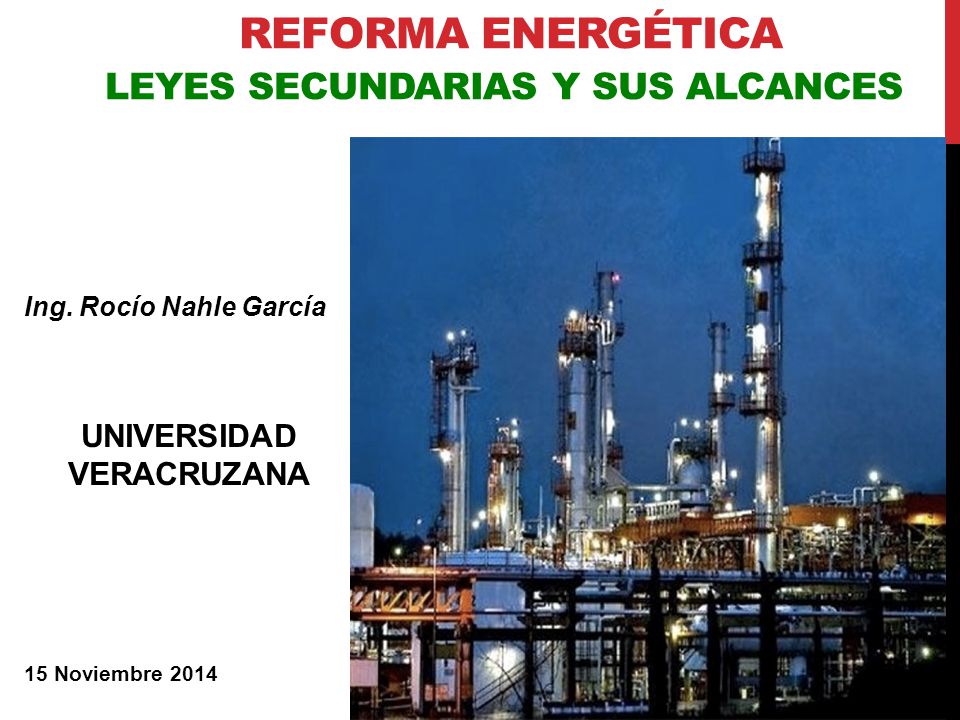 REFORMA ENERGÉTICA
LEYES SECUNDARIAS Y SUS ALCANCES

Ing. Rocío Nahle García

UNIVERSIDAD VERACRUZANA

15 Noviembre 2014